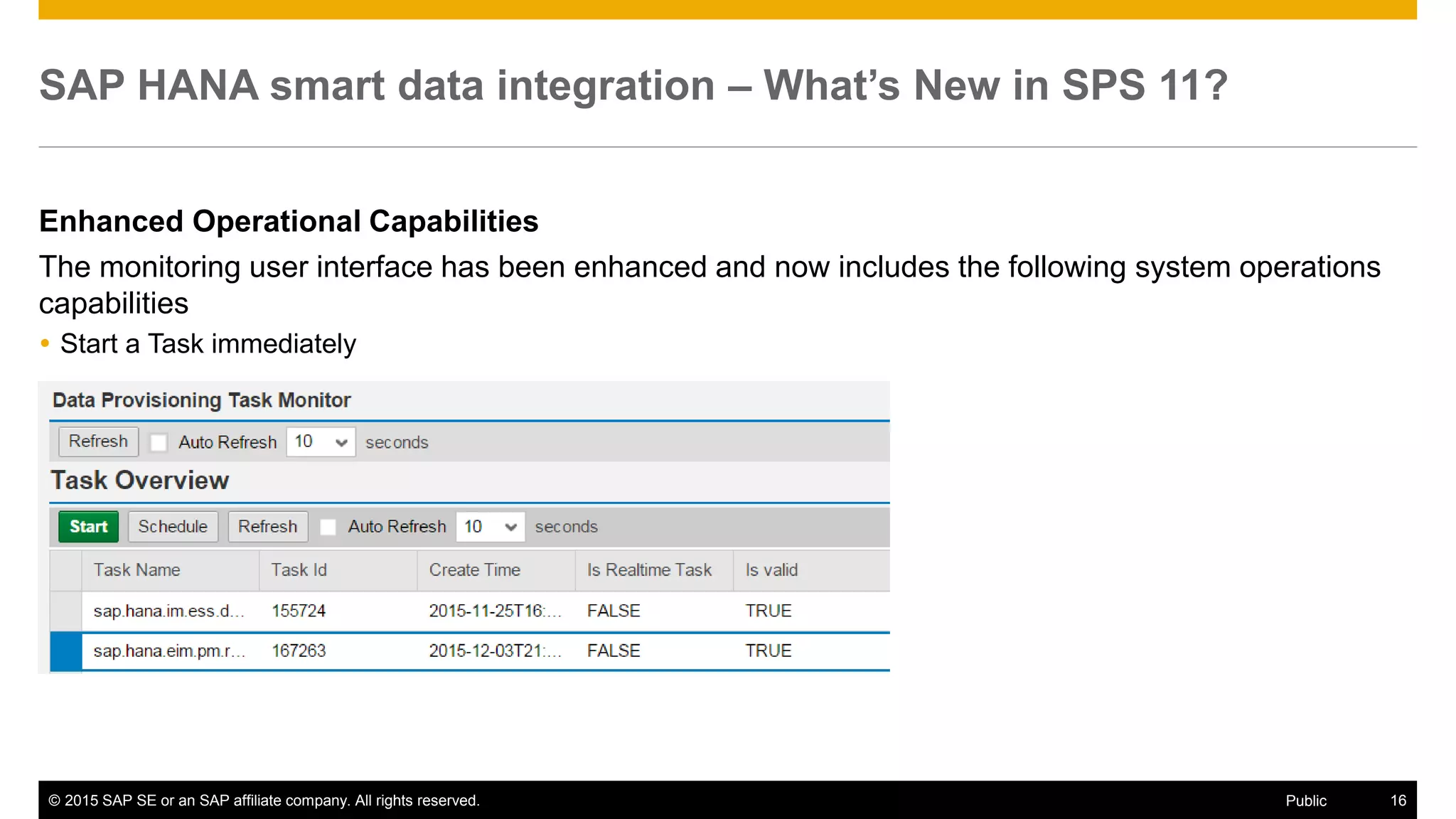 SAP HANA smart data integration – What's New in SPS 11?

Enhanced Operational Capabilities

The monitoring user interface has been enhanced and now includes the following system operations capabilities

• Start a Task immediately

Data Provisioning Task Monitor

Refresh Auto Refresh 10 seconds

Task Overview

Start Schedule Refresh Auto Refresh 10 seconds

| Task Name | Task Id | Create Time | Is Realtime Task | Is valid |
|---|---|---|---|---|
| sap.hana.im.ess.d... | 155724 | 2015-11-25T16:... | FALSE | TRUE |
| sap.hana.eim.pm.r... | 167263 | 2015-12-03T21:... | FALSE | TRUE |

© 2015 SAP SE or an SAP affiliate company. All rights reserved. Public 16